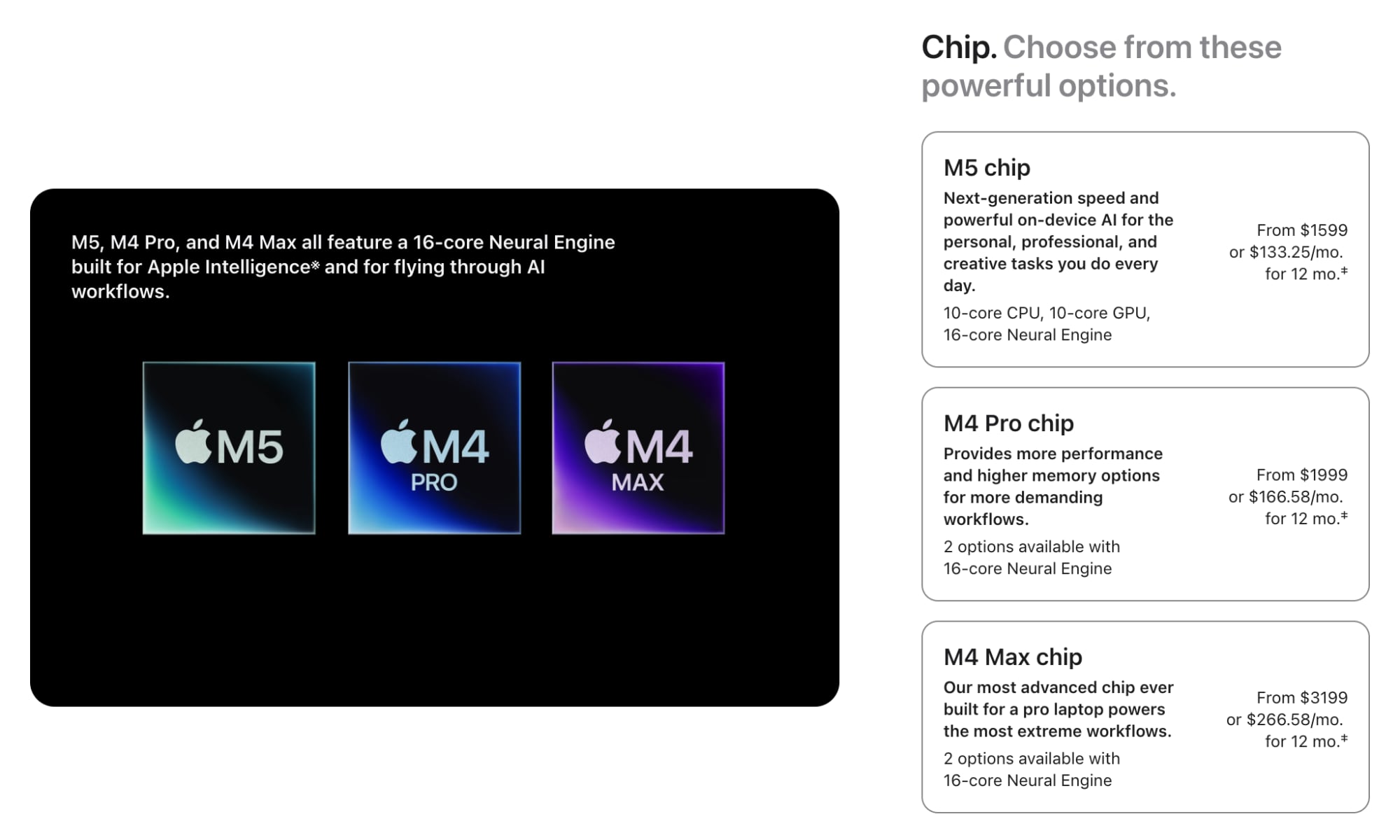 M5, M4 Pro, and M4 Max all feature a 16-core Neural Engine built for Apple Intelligence※ and for flying through AI workflows.

M5

M4 PRO

M4 MAX

Chip. Choose from these powerful options.

M5 chip

Next-generation speed and powerful on-device AI for the personal, professional, and creative tasks you do every day.

10-core CPU, 10-core GPU, 16-core Neural Engine

From $1599 or $133.25/mo. for 12 mo.‡

M4 Pro chip

Provides more performance and higher memory options for more demanding workflows.

2 options available with 16-core Neural Engine

From $1999 or $166.58/mo. for 12 mo.‡

M4 Max chip

Our most advanced chip ever built for a pro laptop powers the most extreme workflows.

2 options available with 16-core Neural Engine

From $3199 or $266.58/mo. for 12 mo.‡